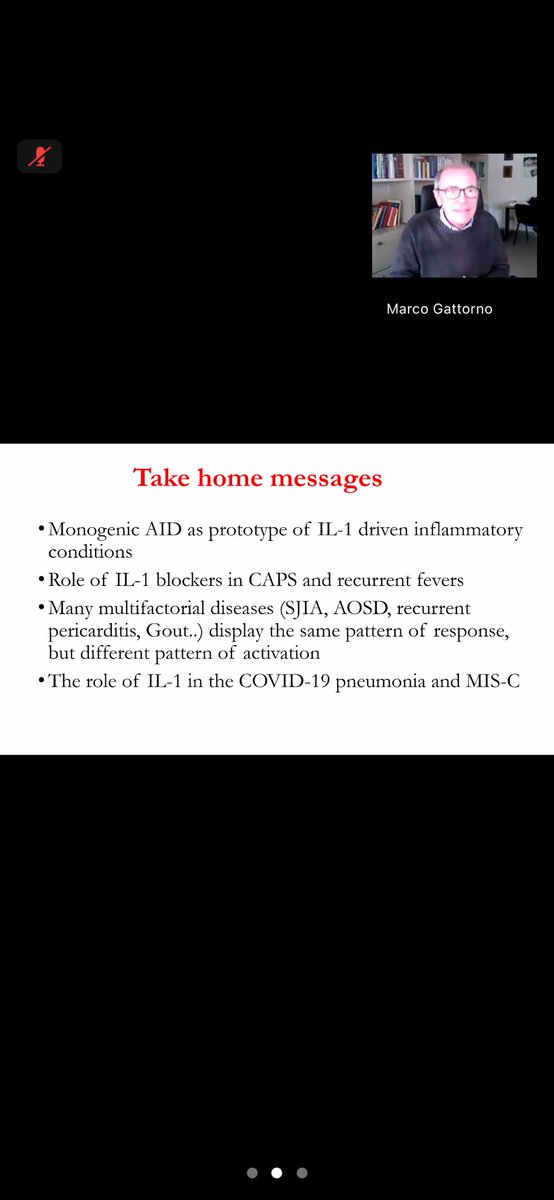 Marco Gattorno

Take home messages

• Monogenic AID as prototype of IL-1 driven inflammatory conditions

• Role of IL-1 blockers in CAPS and recurrent fevers

• Many multifactorial diseases (SJIA, AOSD, recurrent pericarditis, Gout..) display the same pattern of response, but different pattern of activation

• The role of IL-1 in the COVID-19 pneumonia and MIS-C